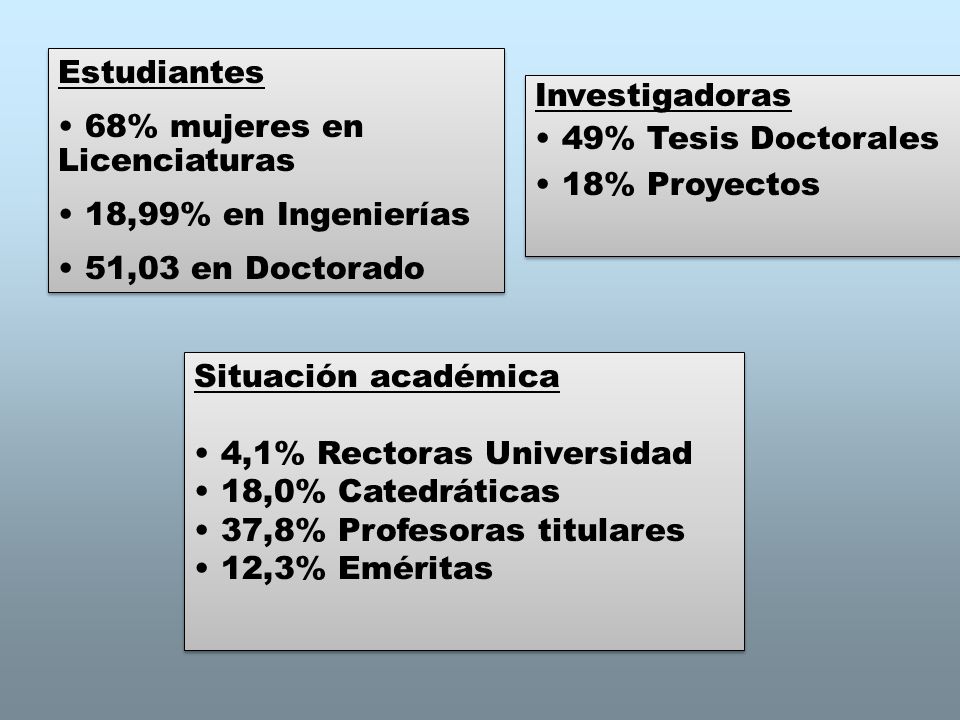 Estudiantes

• 68% mujeres en Licenciaturas

• 18,99% en Ingenierías

• 51,03 en Doctorado

Investigadoras

• 49% Tesis Doctorales

• 18% Proyectos

Situación académica

• 4,1% Rectoras Universidad
• 18,0% Catedráticas
• 37,8% Profesoras titulares
• 12,3% Eméritas